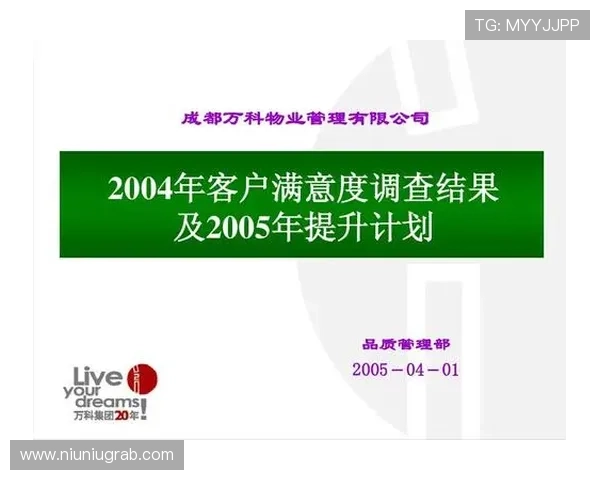 TG: MYYJJPP

成都万科物业管理有限公司

2004年客户满意度调查结果及2005年提升计划

品质管理部

2005－04－01

Live your dreams!
万科集团20年

www.niuniugrab.com